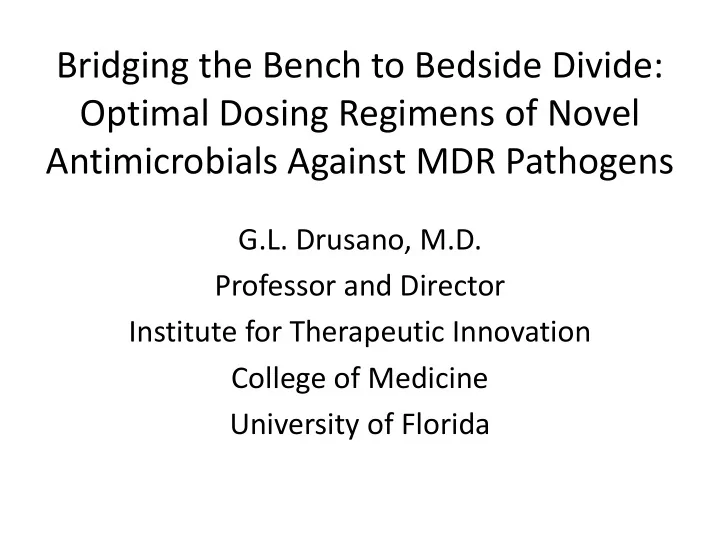 Bridging the Bench to Bedside Divide: Optimal Dosing Regimens of Novel Antimicrobials Against MDR Pathogens

G.L. Drusano, M.D.
Professor and Director
Institute for Therapeutic Innovation
College of Medicine
University of Florida